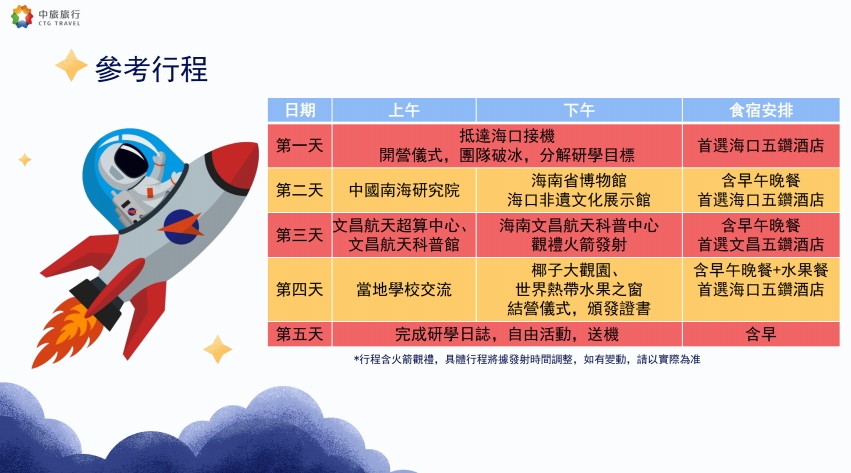 中旅旅行
CTG TRAVEL

參考行程

| 日期 | 上午 | 下午 | 食宿安排 |
|---|---|---|---|
| 第一天 | 抵達海口接機 開營儀式，團隊破冰，分解研學目標 | | 首選海口五鑽酒店 |
| 第二天 | 中國南海研究院 | 海南省博物館 海口非遺文化展示館 | 含早午晚餐 首選海口五鑽酒店 |
| 第三天 | 文昌航天超算中心、文昌航天科普館 | 海南文昌航天科普中心 觀禮火箭發射 | 含早午晚餐 首選文昌五鑽酒店 |
| 第四天 | 當地學校交流 | 椰子大觀園、世界熱帶水果之窗 結營儀式，頒發證書 | 含早午晚餐+水果餐 首選海口五鑽酒店 |
| 第五天 | 完成研學日誌，自由活動，送機 | | 含早 |

*行程含火箭觀禮，具體行程將據發射時間調整，如有變動，請以實際為准